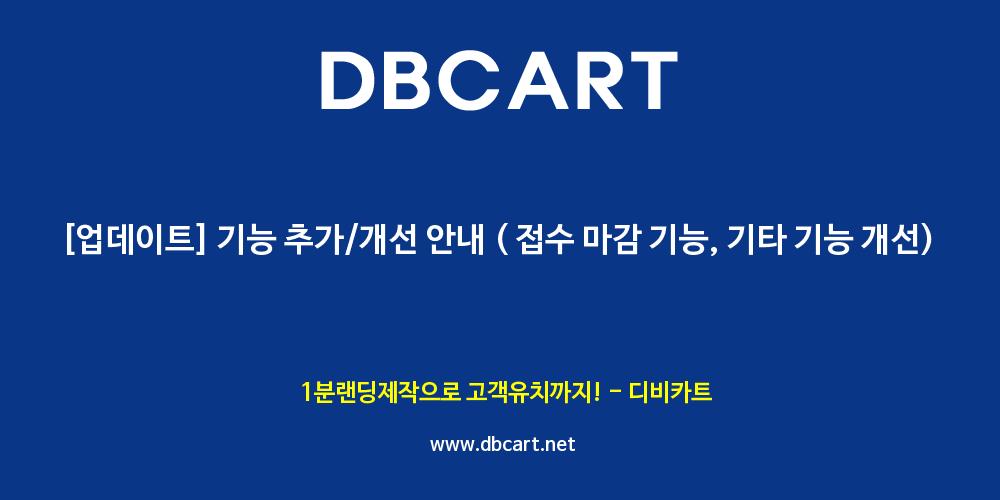 DBCART

[업데이트] 기능 추가/개선 안내 ( 접수 마감 기능, 기타 기능 개선)

1분랜딩제작으로 고객유치까지! - 디비카트

www.dbcart.net